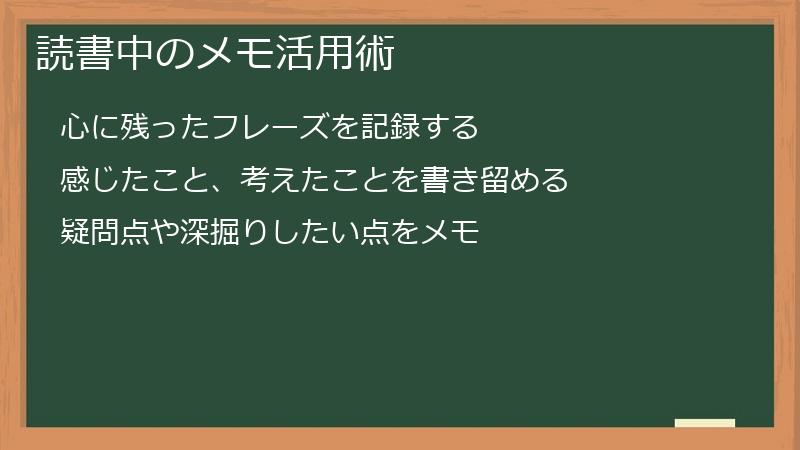 読書中のメモ活用術

心に残ったフレーズを記録する

感じたこと、考えたことを書き留める

疑問点や深掘りしたい点をメモ